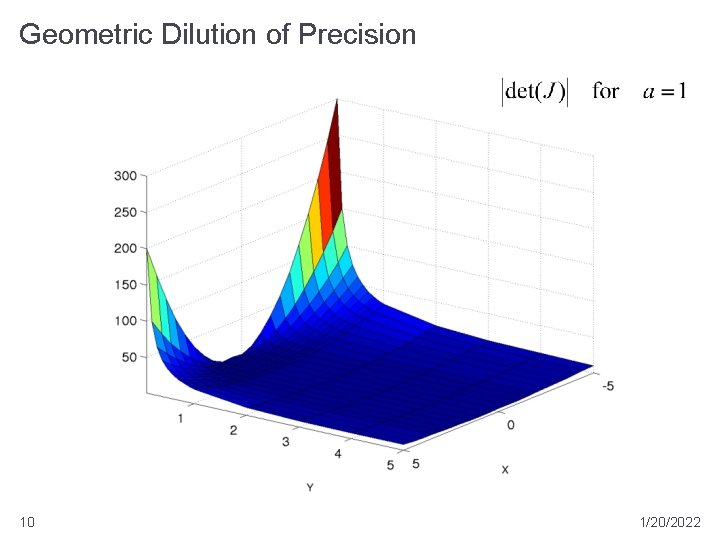 Geometric Dilution of Precision

$|\det(J)|$ for $a = 1$

300
250
200
150
100
50

1
2
3
4
5
Y

5
0
-5
X

10

1/20/2022